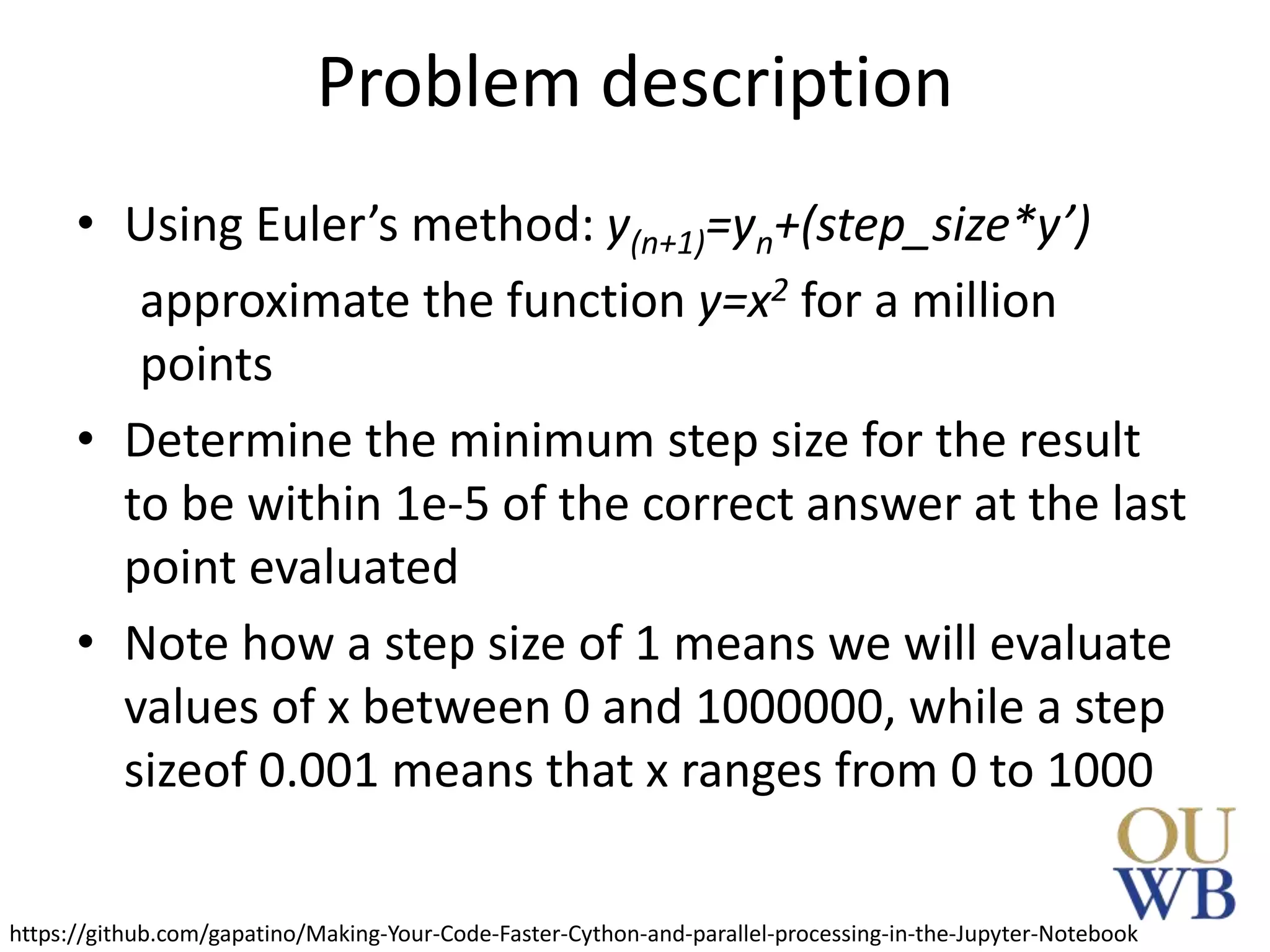 Problem description

• Using Euler's method: $y_{(n+1)}=y_n+(step\_size*y')$ approximate the function $y=x^2$ for a million points

• Determine the minimum step size for the result to be within 1e-5 of the correct answer at the last point evaluated

• Note how a step size of 1 means we will evaluate values of x between 0 and 1000000, while a step sizeof 0.001 means that x ranges from 0 to 1000

OU
WB

https://github.com/gapatino/Making-Your-Code-Faster-Cython-and-parallel-processing-in-the-Jupyter-Notebook